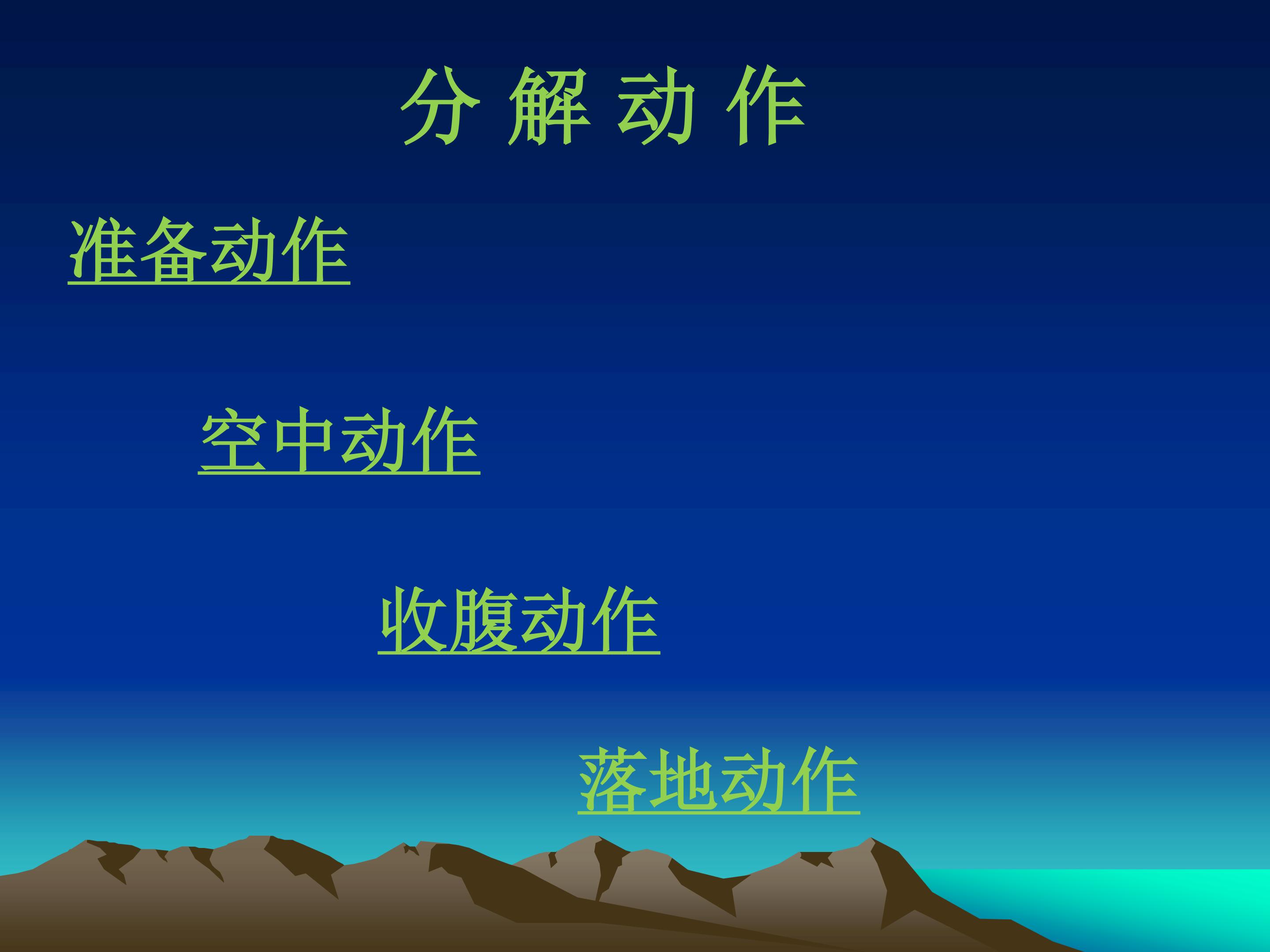 分 解 动 作

准备动作

空中动作

收腹动作

落地动作